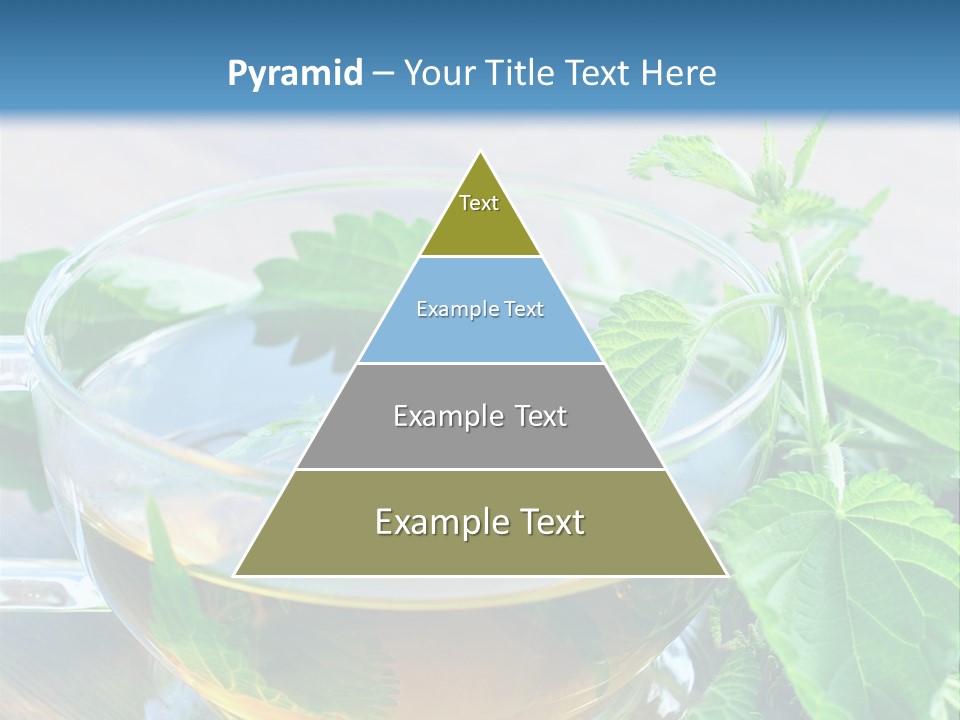 Pyramid – Your Title Text Here

Text

Example Text

Example Text

Example Text